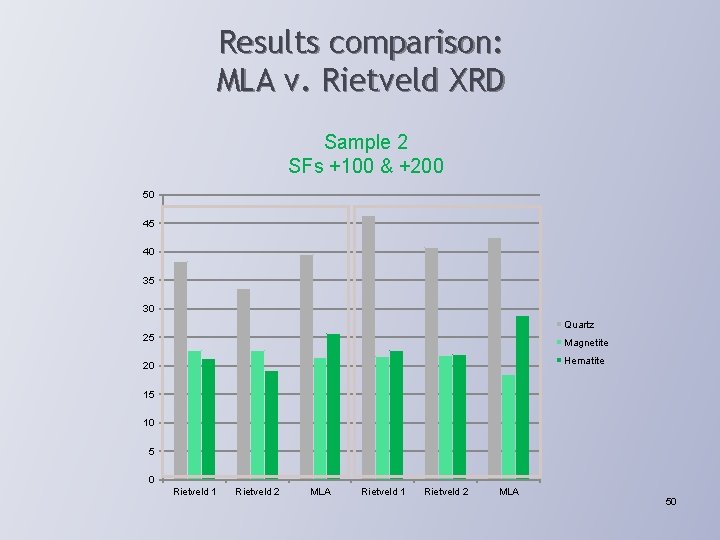 Results comparison:
MLA v. Rietveld XRD

Sample 2
SFs +100 & +200

50
45
40
35
30
25
20
15
10
5
0

Rietveld 1
Rietveld 2
MLA
Rietveld 1
Rietveld 2
MLA

Quartz
Magnetite
Hematite

50